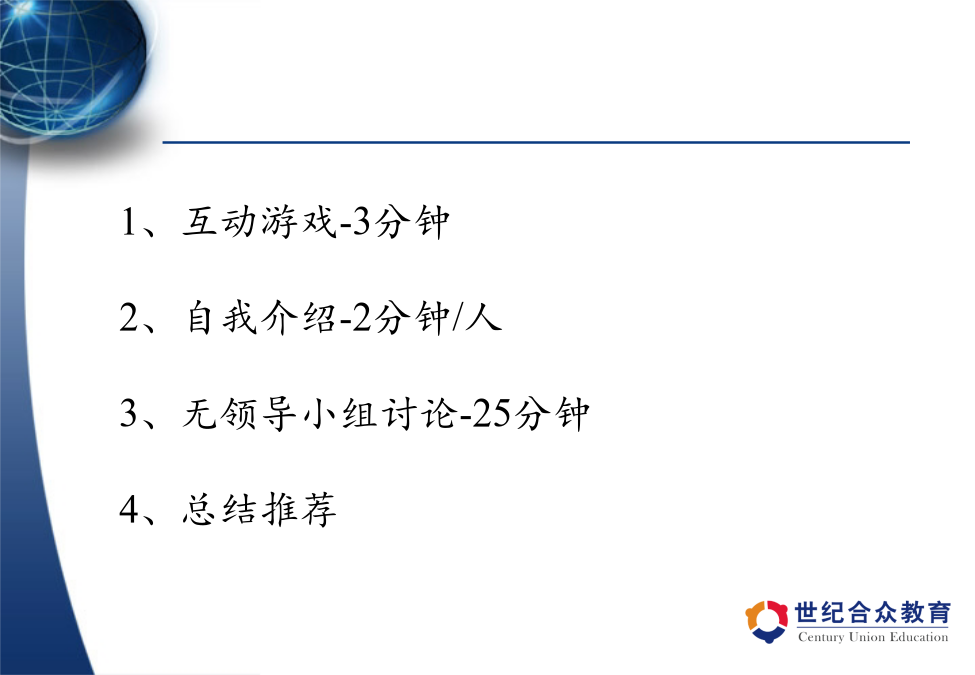 1、互动游戏-3分钟

2、自我介绍-2分钟/人

3、无领导小组讨论-25分钟

4、总结推荐

世纪合众教育
Century Union Education